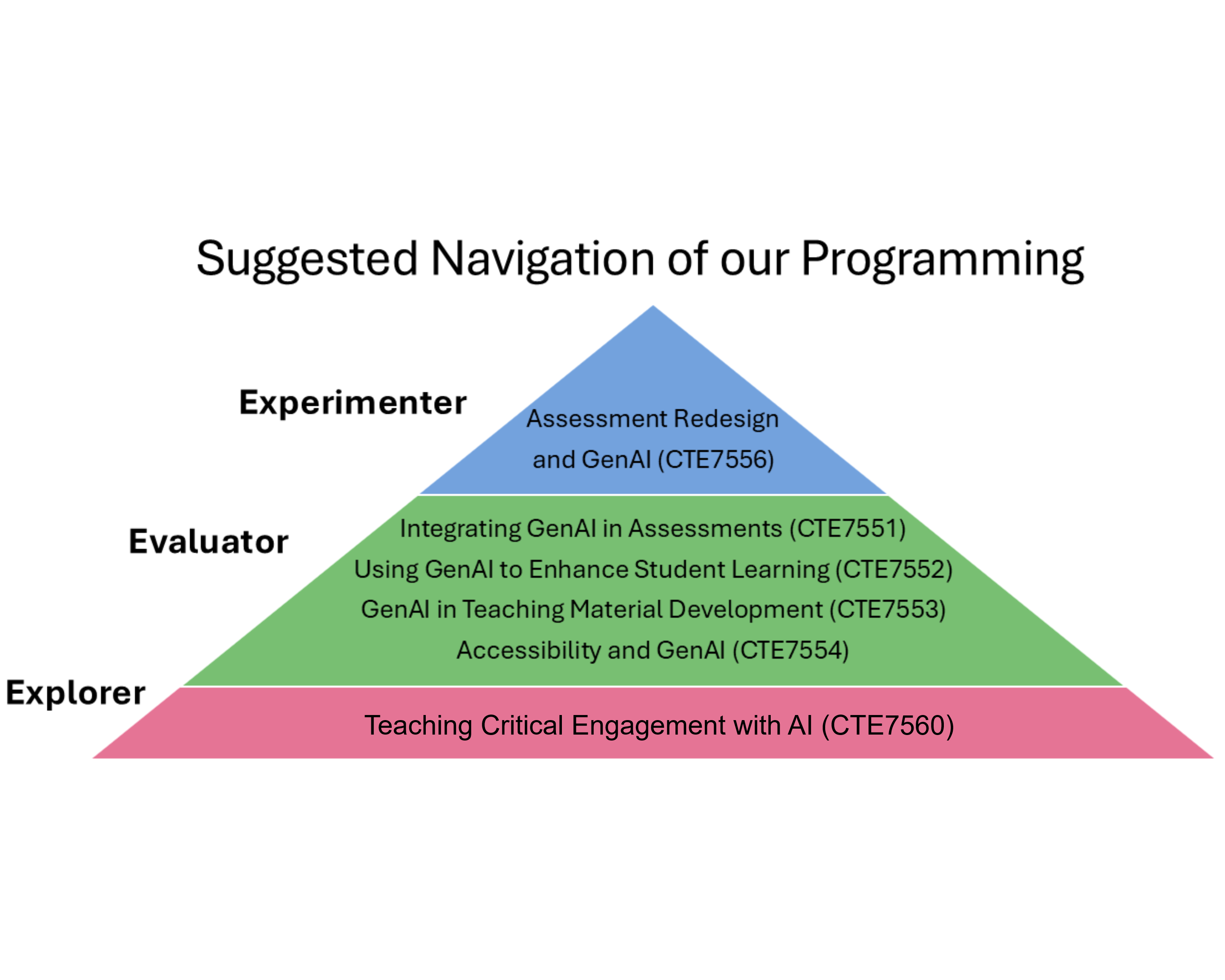 Suggested Navigation of our Programming

Experimenter

Assessment Redesign and GenAI (CTE7556)

Evaluator

Integrating GenAI in Assessments (CTE7551)
Using GenAI to Enhance Student Learning (CTE7552)
GenAI in Teaching Material Development (CTE7553)
Accessibility and GenAI (CTE7554)

Explorer

Teaching Critical Engagement with AI (CTE7560)